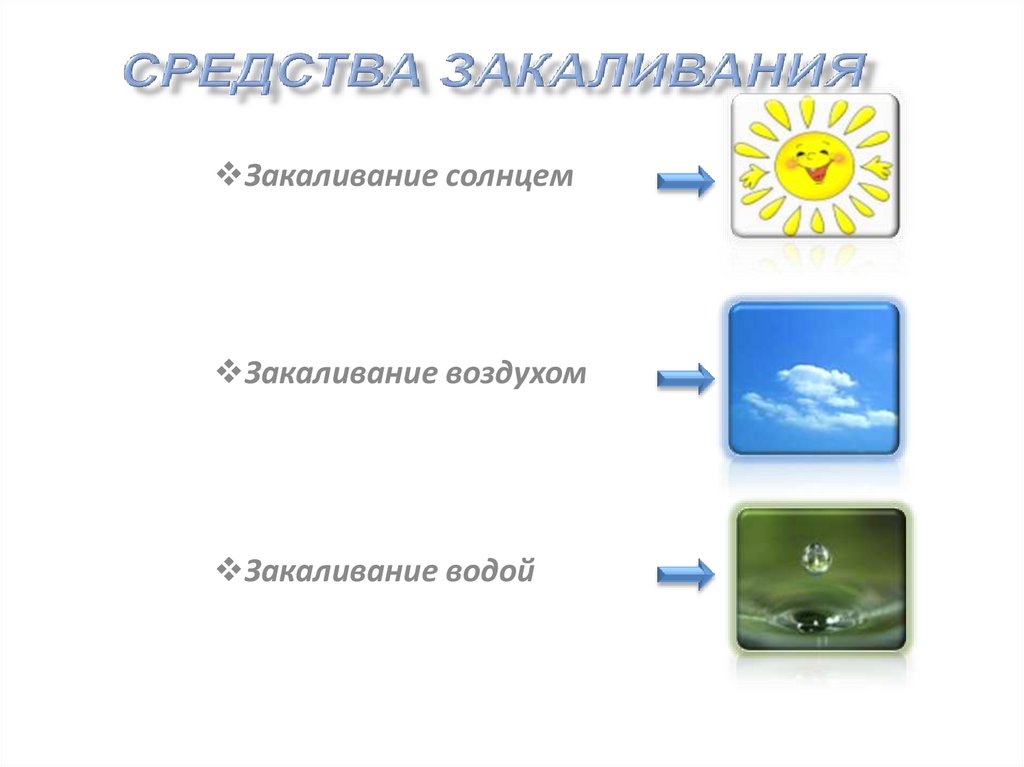 СРЕДСТВА ЗАКАЛИВАНИЯ

❖Закаливание солнцем

❖Закаливание воздухом

❖Закаливание водой